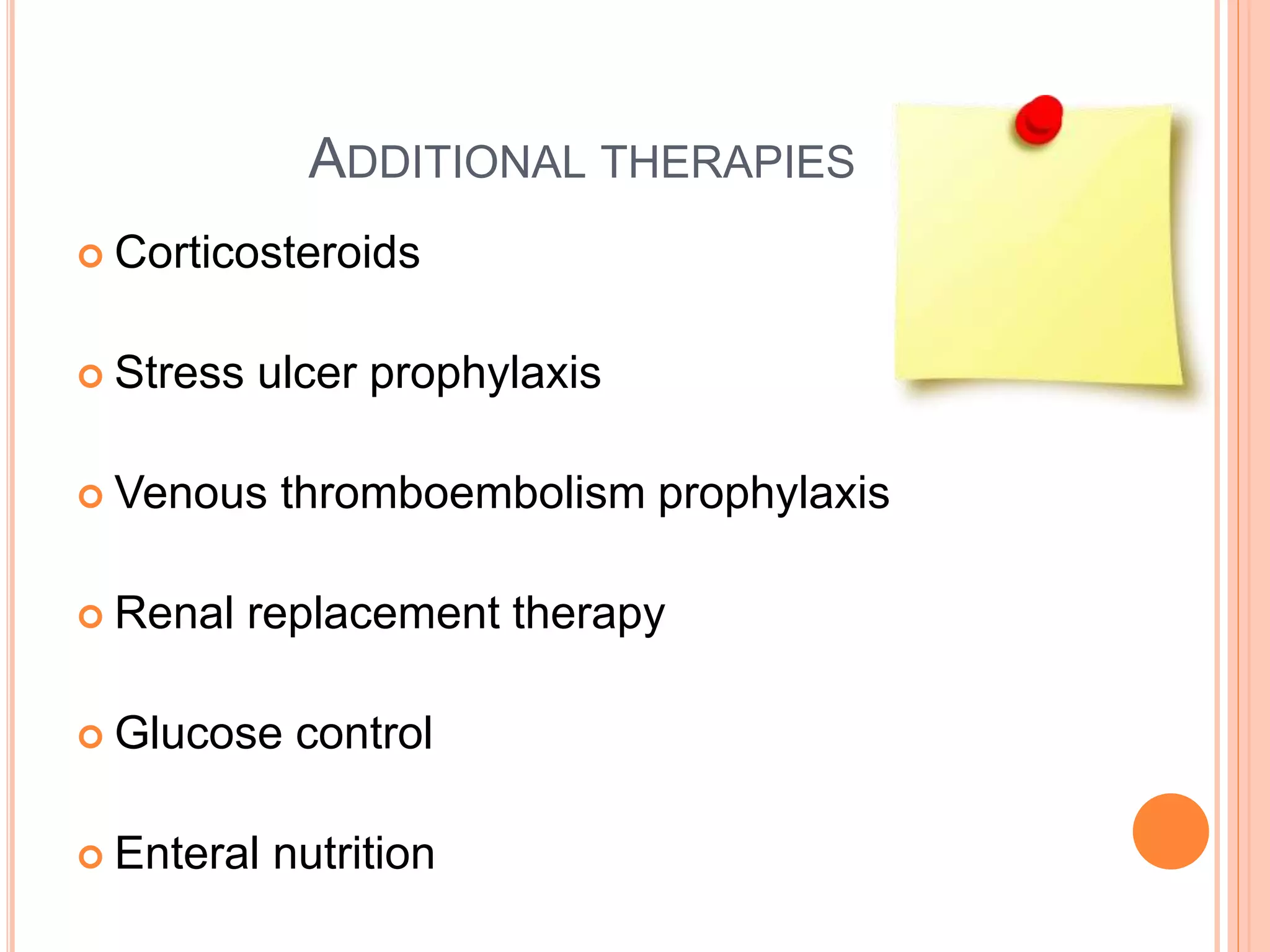 ADDITIONAL THERAPIES

Corticosteroids

Stress ulcer prophylaxis

Venous thromboembolism prophylaxis

Renal replacement therapy

Glucose control

Enteral nutrition